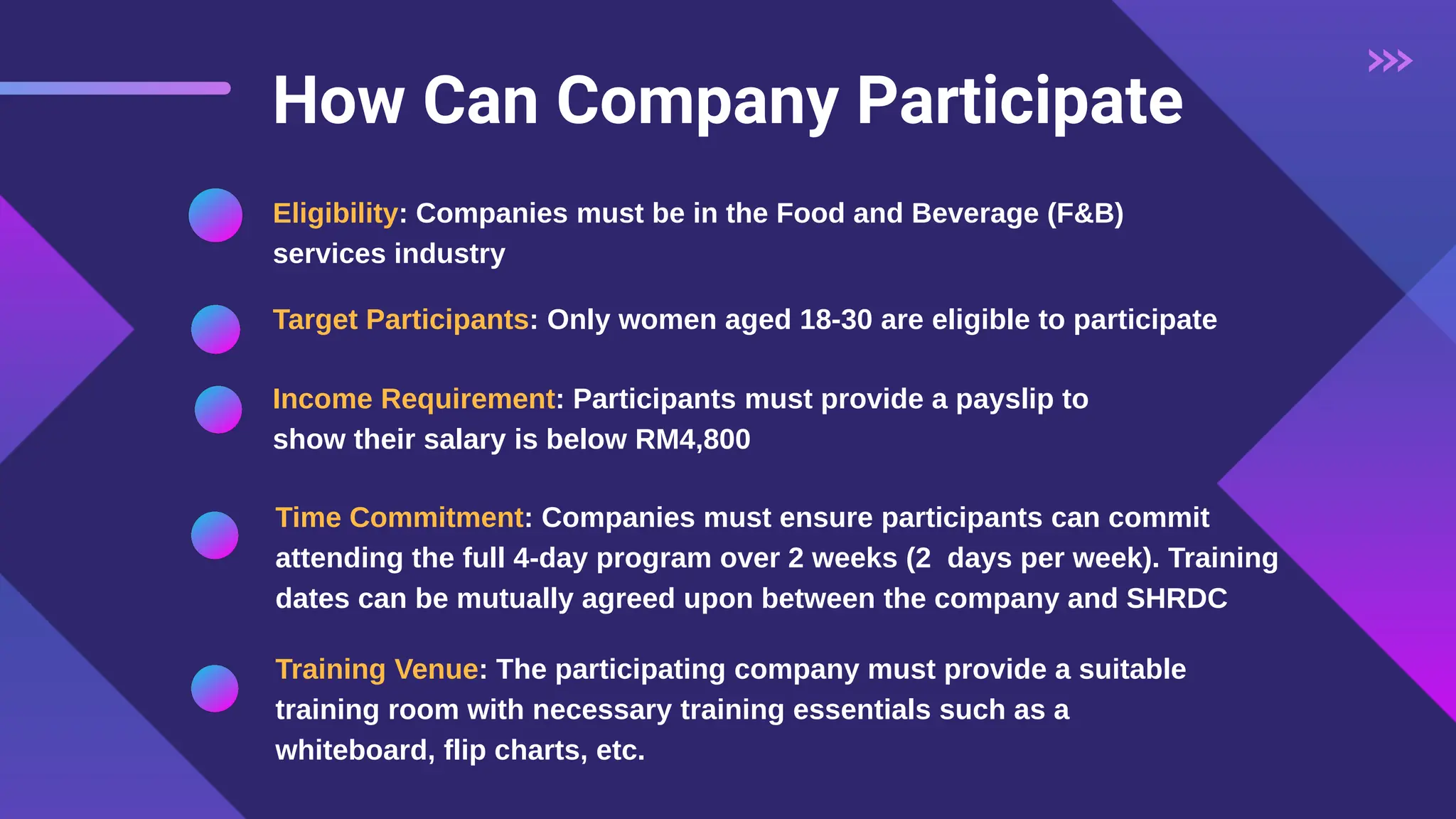 How Can Company Participate

Eligibility: Companies must be in the Food and Beverage (F&B) services industry

Target Participants: Only women aged 18-30 are eligible to participate

Income Requirement: Participants must provide a payslip to show their salary is below RM4,800

Time Commitment: Companies must ensure participants can commit attending the full 4-day program over 2 weeks (2 days per week). Training dates can be mutually agreed upon between the company and SHRDC

Training Venue: The participating company must provide a suitable training room with necessary training essentials such as a whiteboard, flip charts, etc.